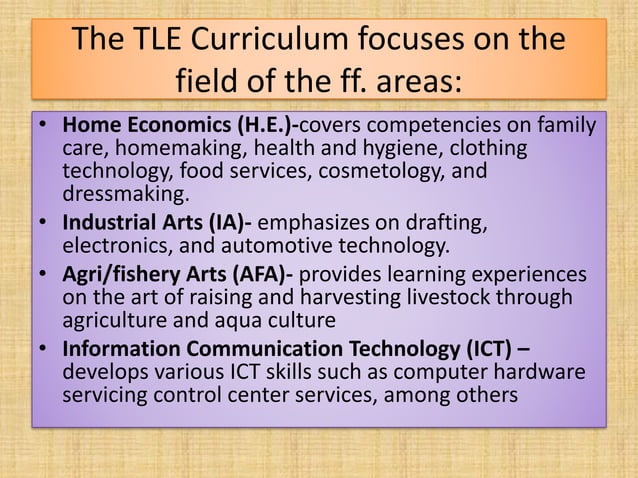 The TLE Curriculum focuses on the field of the ff. areas:

• Home Economics (H.E.)-covers competencies on family care, homemaking, health and hygiene, clothing technology, food services, cosmetology, and dressmaking.
• Industrial Arts (IA)- emphasizes on drafting, electronics, and automotive technology.
• Agri/fishery Arts (AFA)- provides learning experiences on the art of raising and harvesting livestock through agriculture and aqua culture
• Information Communication Technology (ICT) – develops various ICT skills such as computer hardware servicing control center services, among others